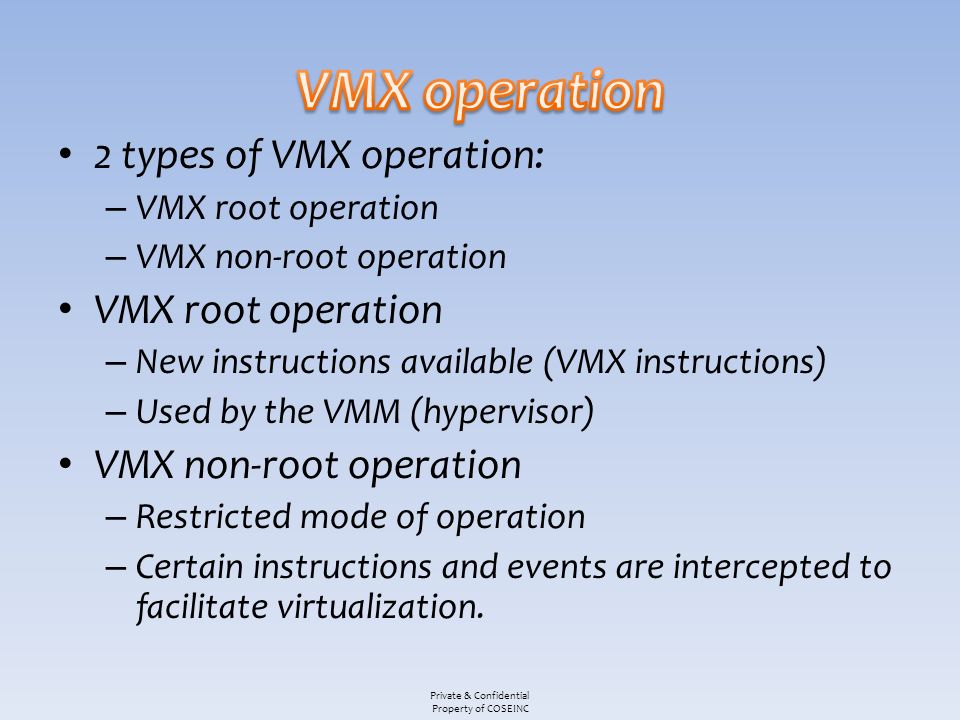 VMX operation

• 2 types of VMX operation:
  – VMX root operation
  – VMX non-root operation
• VMX root operation
  – New instructions available (VMX instructions)
  – Used by the VMM (hypervisor)
• VMX non-root operation
  – Restricted mode of operation
  – Certain instructions and events are intercepted to facilitate virtualization.

Private & Confidential
Property of COSEINC